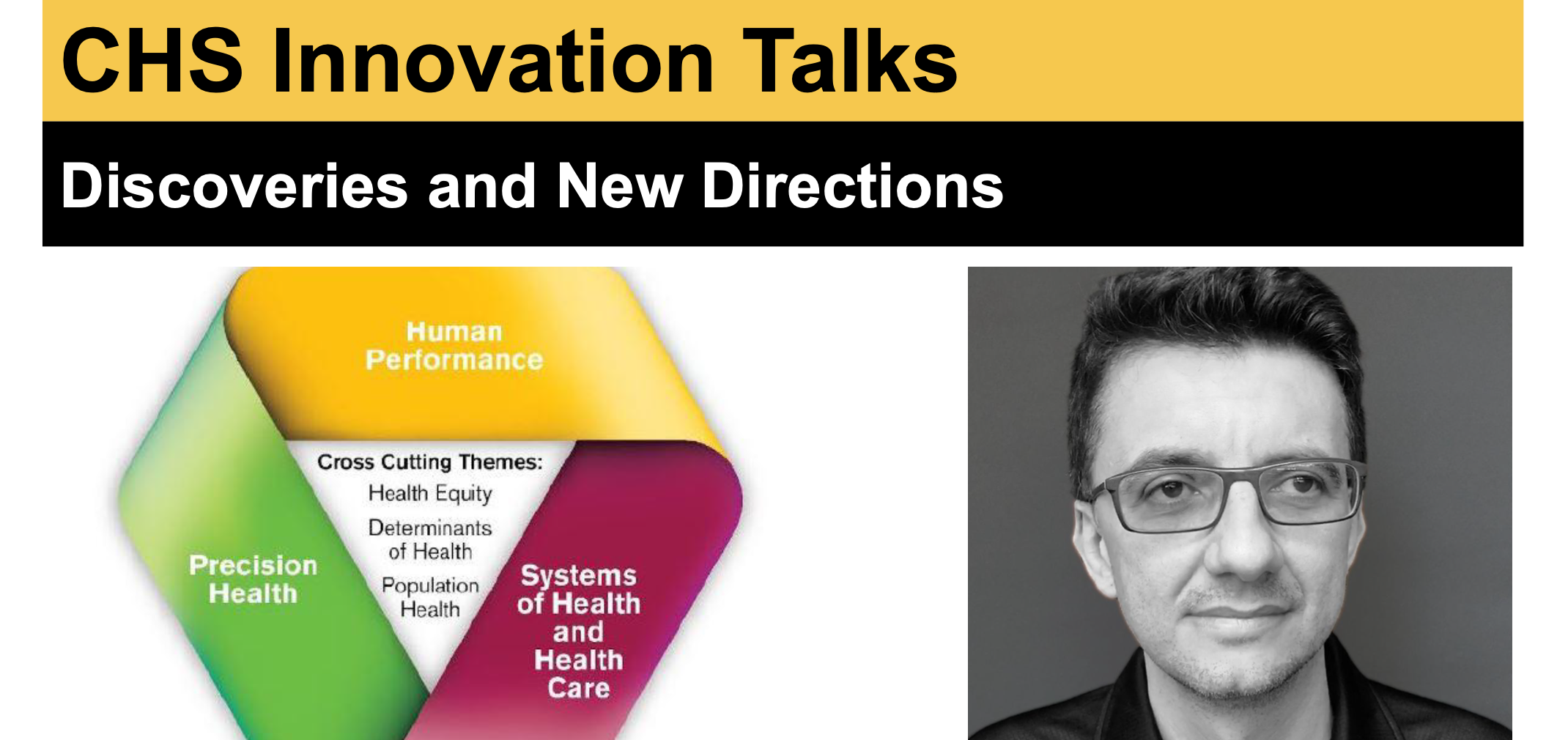 CHS Innovation Talks

Discoveries and New Directions

Human Performance

Cross Cutting Themes:
Health Equity
Determinants of Health
Population Health

Precision Health

Systems of Health and Health Care